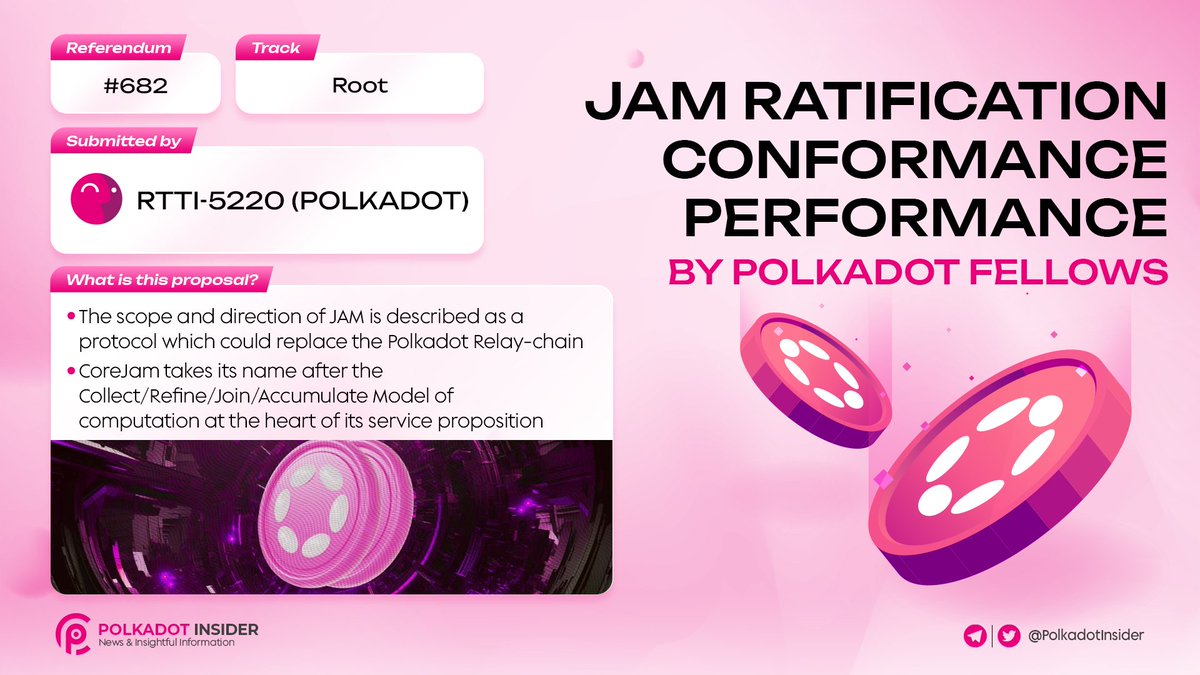 Referendum
#682

Track
Root

Submitted by
RTTI-5220 (POLKADOT)

What is this proposal?

• The scope and direction of JAM is described as a protocol which could replace the Polkadot Relay-chain
• CoreJam takes its name after the Collect/Refine/Join/Accumulate Model of computation at the heart of its service proposition

JAM RATIFICATION CONFORMANCE PERFORMANCE
BY POLKADOT FELLOWS

POLKADOT INSIDER
News & Insightful Information

@PolkadotInsider